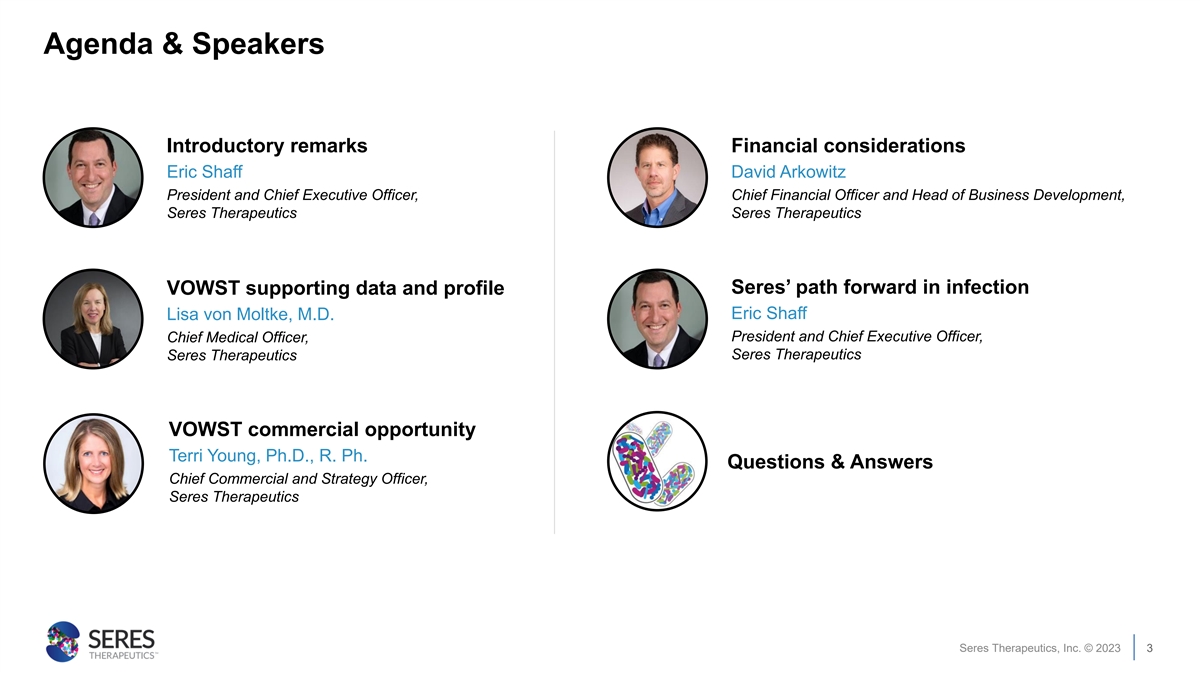 Agenda & Speakers

Introductory remarks
Eric Shaff
President and Chief Executive Officer, Seres Therapeutics

VOWST supporting data and profile
Lisa von Moltke, M.D.
Chief Medical Officer, Seres Therapeutics

VOWST commercial opportunity
Terri Young, Ph.D., R. Ph.
Chief Commercial and Strategy Officer, Seres Therapeutics

Financial considerations
David Arkowitz
Chief Financial Officer and Head of Business Development, Seres Therapeutics

Seres' path forward in infection
Eric Shaff
President and Chief Executive Officer, Seres Therapeutics

Questions & Answers

SERES THERAPEUTICS™

Seres Therapeutics, Inc. © 2023 3